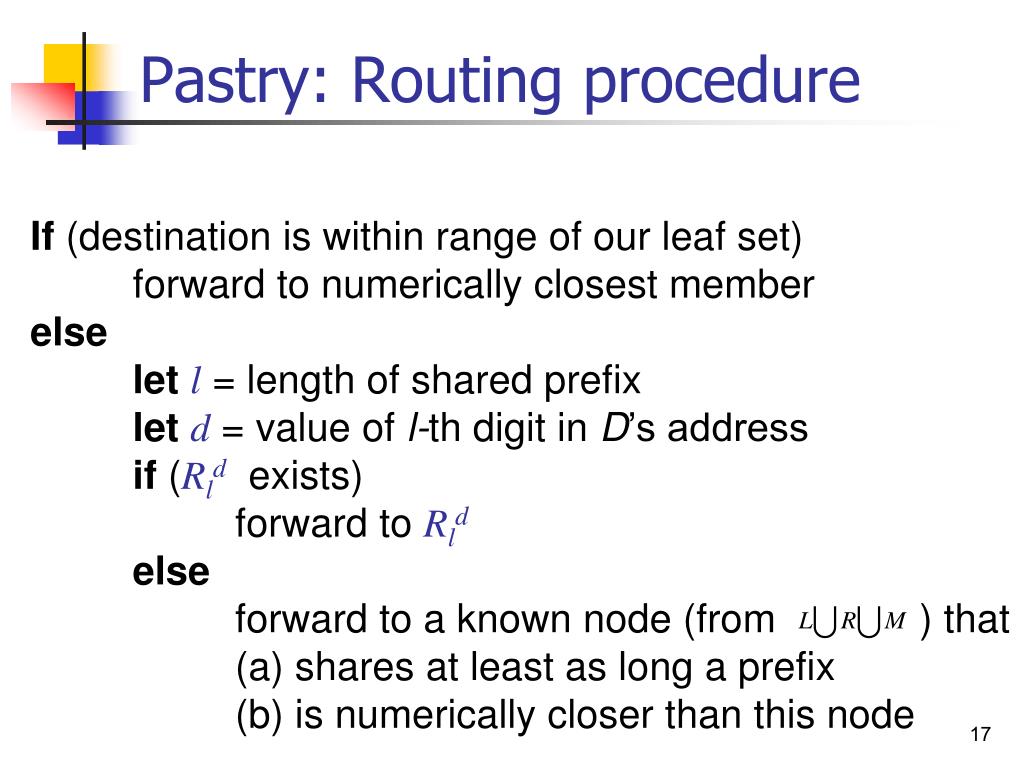 Pastry: Routing procedure

If (destination is within range of our leaf set)
forward to numerically closest member
else
let $l$ = length of shared prefix
let $d$ = value of $l$-th digit in $D$'s address
if ($R_l^d$ exists)
forward to $R_l^d$
else
forward to a known node (from $L \cup R \cup M$) that
(a) shares at least as long a prefix
(b) is numerically closer than this node

17